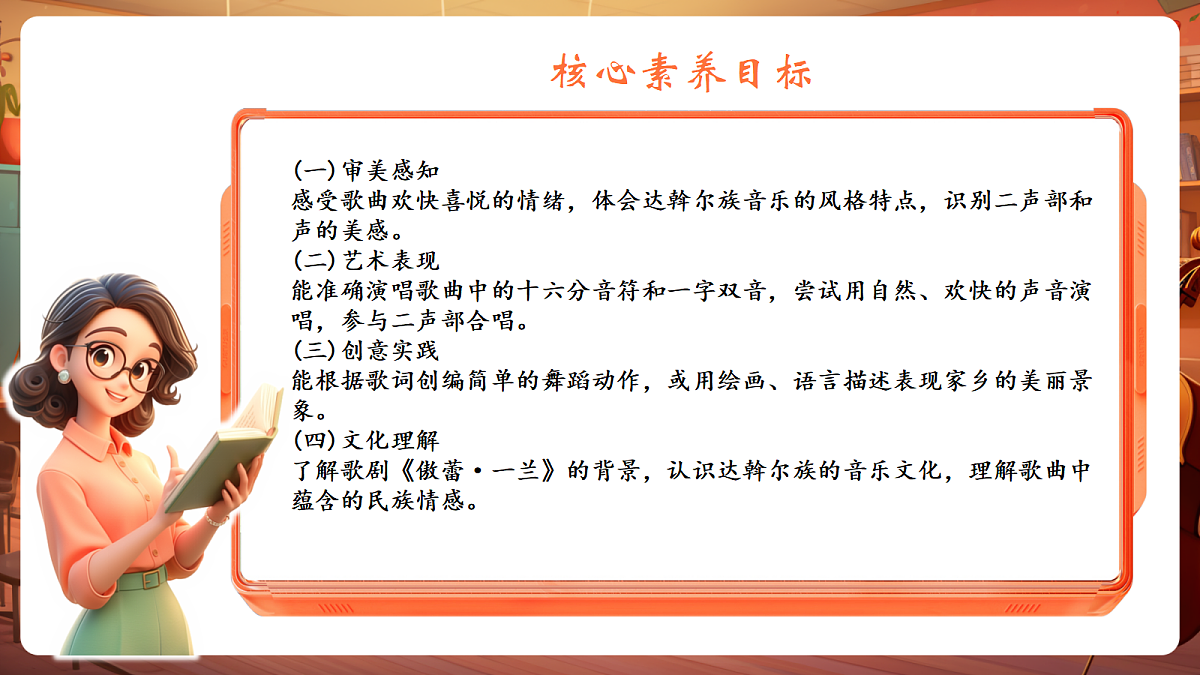 核心素养目标

(一)审美感知
感受歌曲欢快喜悦的情绪，体会达斡尔族音乐的风格特点，识别二声部和声的美感。
(二)艺术表现
能准确演唱歌曲中的十六分音符和一字双音，尝试用自然、欢快的声音演唱，参与二声部合唱。
(三)创意实践
能根据歌词创编简单的舞蹈动作，或用绘画、语言描述表现家乡的美丽景象。
(四)文化理解
了解歌剧《傲蕾·一兰》的背景，认识达斡尔族的音乐文化，理解歌曲中蕴含的民族情感。